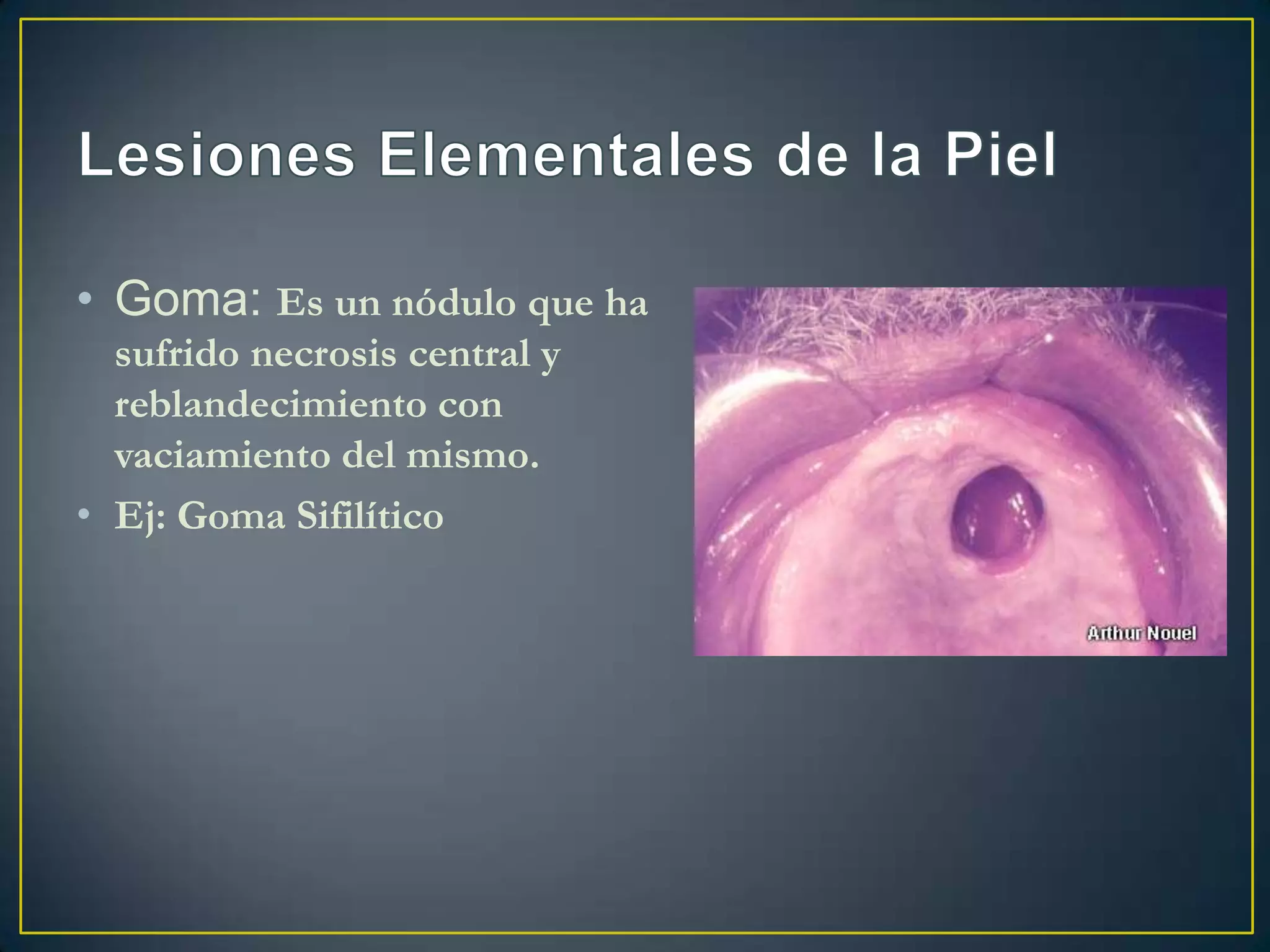 Lesiones Elementales de la Piel

• Goma: Es un nódulo que ha sufrido necrosis central y reblandecimiento con vaciamiento del mismo.
• Ej: Goma Sifilítico

Arthur Nouel